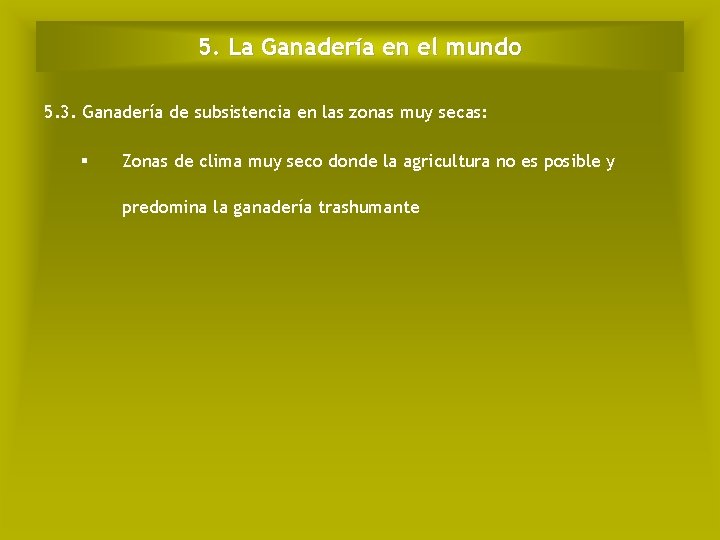 5. La Ganadería en el mundo

5.3. Ganadería de subsistencia en las zonas muy secas:

▪ Zonas de clima muy seco donde la agricultura no es posible y predomina la ganadería trashumante